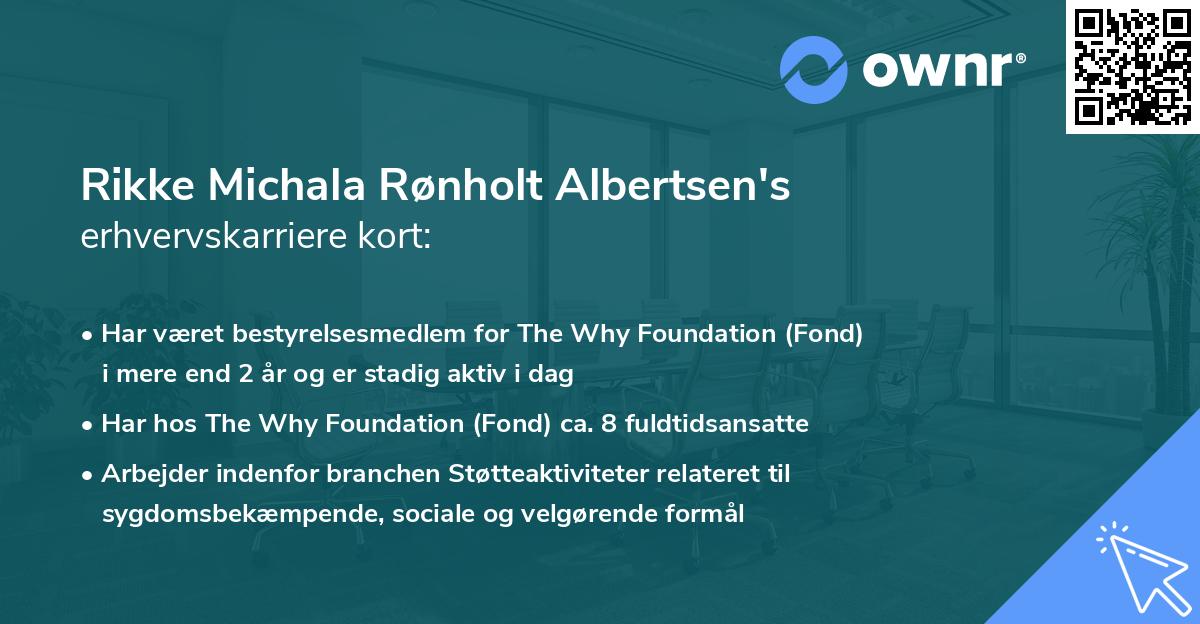 ownr®

Rikke Michala Rønholt Albertsen's
erhvervskarriere kort:

• Har været bestyrelsesmedlem for The Why Foundation (Fond) i mere end 2 år og er stadig aktiv i dag
• Har hos The Why Foundation (Fond) ca. 8 fuldtidsansatte
• Arbejder indenfor branchen Støtteaktiviteter relateret til sygdomsbekæmpende, sociale og velgørende formål